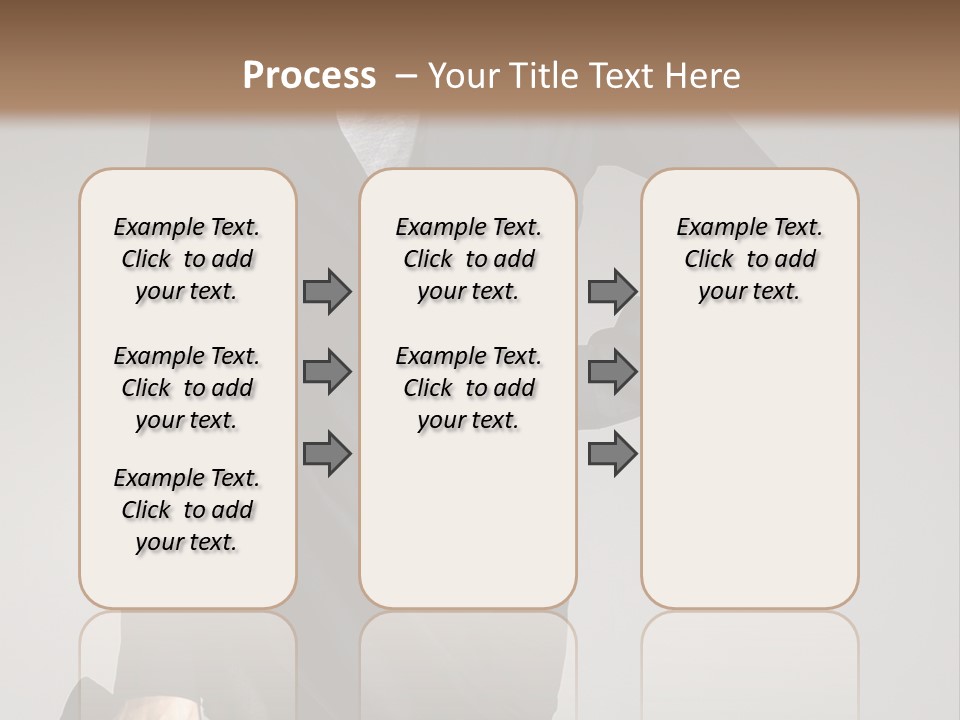 Process – Your Title Text Here

Example Text. Click to add your text.

Example Text. Click to add your text.

Example Text. Click to add your text.

Example Text. Click to add your text.

Example Text. Click to add your text.

Example Text. Click to add your text.